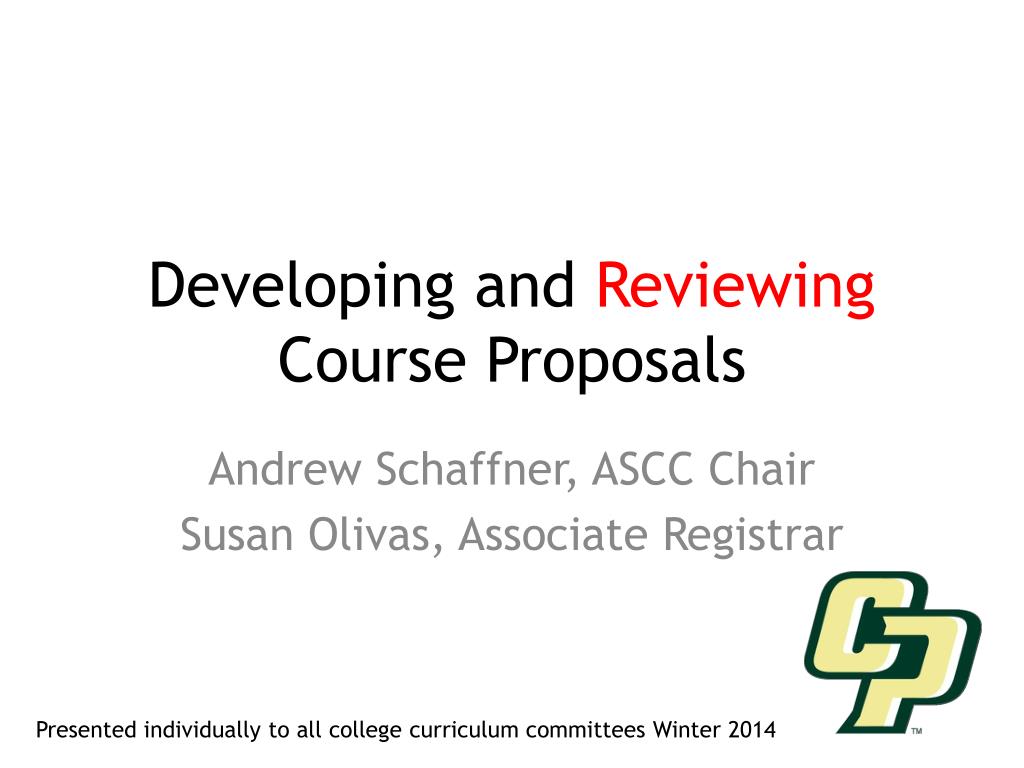 Developing and Reviewing Course Proposals

Andrew Schaffner, ASCC Chair
Susan Olivas, Associate Registrar

CP
TM

Presented individually to all college curriculum committees Winter 2014